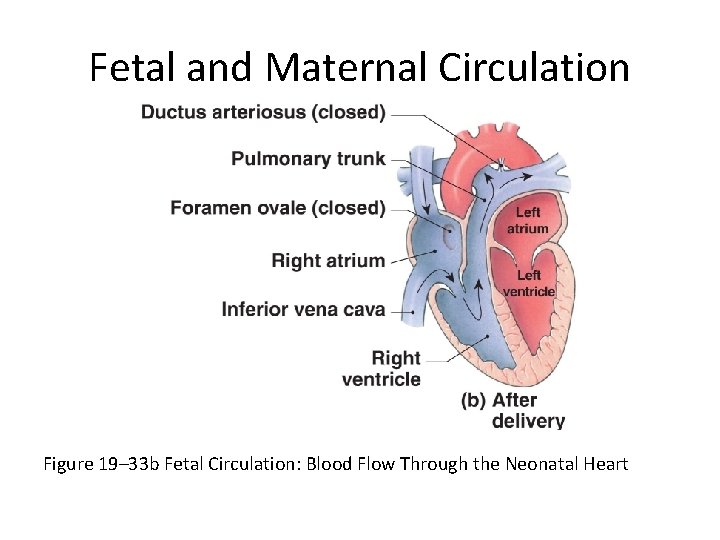 Fetal and Maternal Circulation

Ductus arteriosus (closed)

Pulmonary trunk

Foramen ovale (closed)

Right atrium

Inferior vena cava

Right ventricle

Left atrium

Left ventricle

(b) After delivery

Figure 19–33b Fetal Circulation: Blood Flow Through the Neonatal Heart